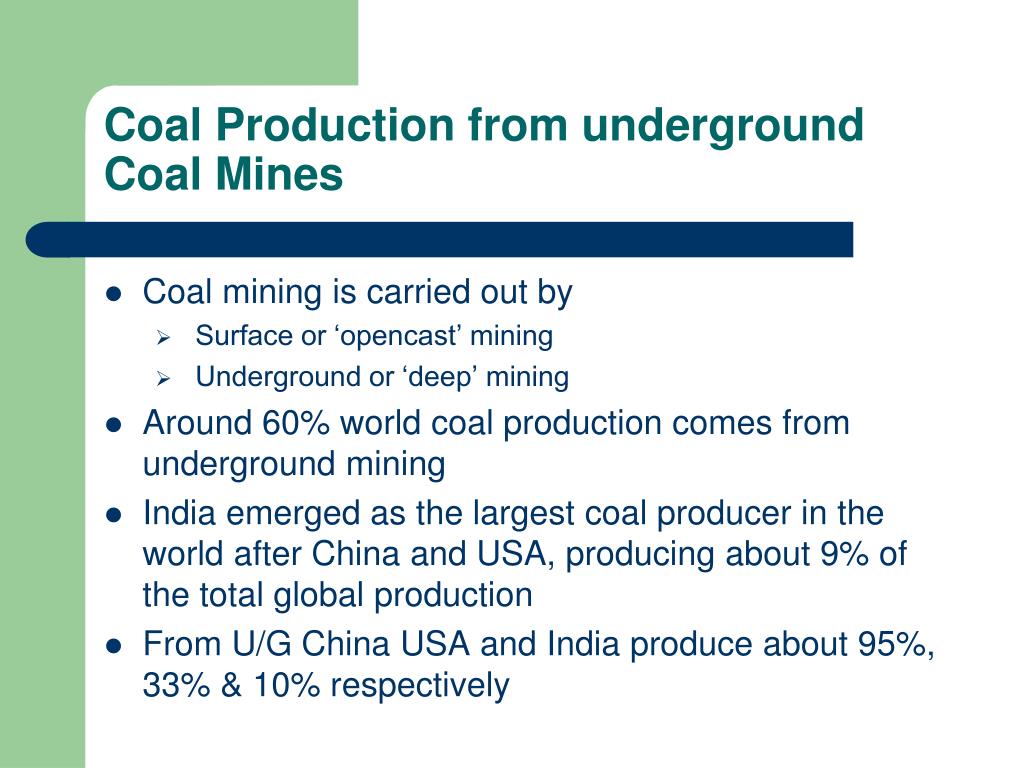 Coal Production from underground Coal Mines

- Coal mining is carried out by
  - Surface or ‘opencast’ mining
  - Underground or ‘deep’ mining
- Around 60% world coal production comes from underground mining
- India emerged as the largest coal producer in the world after China and USA, producing about 9% of the total global production
- From U/G China USA and India produce about 95%, 33% & 10% respectively